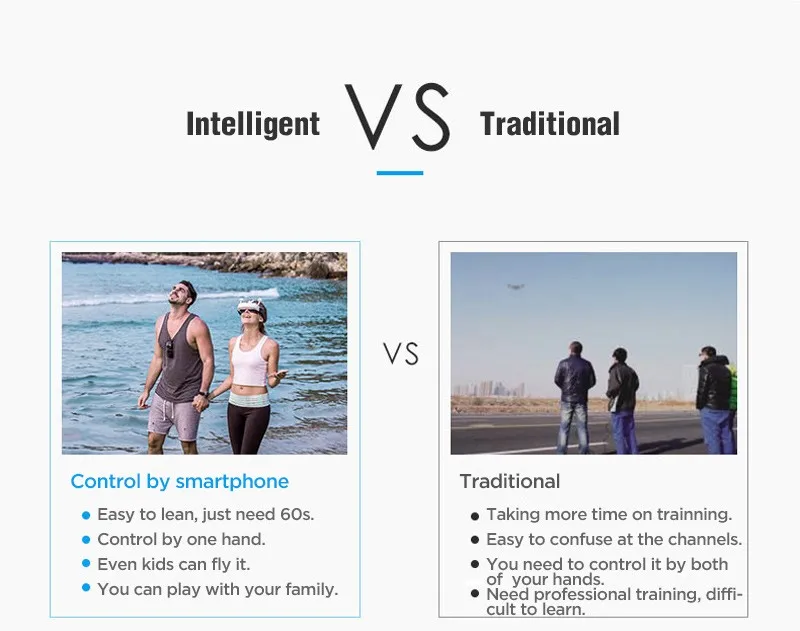 Intelligent VS Traditional

Control by smartphone

- Easy to lean, just need 60s.
- Control by one hand.
- Even kids can fly it.
- You can play with your family.

VS

Traditional

- Taking more time on trainning.
- Easy to confuse at the channels.
- You need to control it by both of your hands.
- Need professional training, difficult to learn.